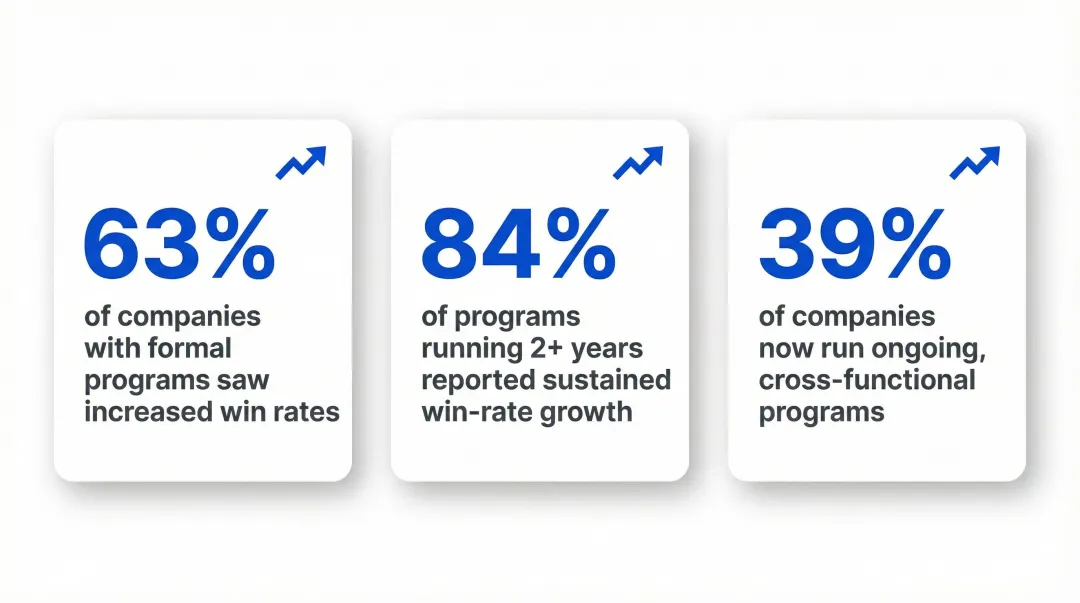 63%
of companies with formal programs saw increased win rates

84%
of programs running 2+ years reported sustained win-rate growth

39%
of companies now run ongoing, cross-functional programs